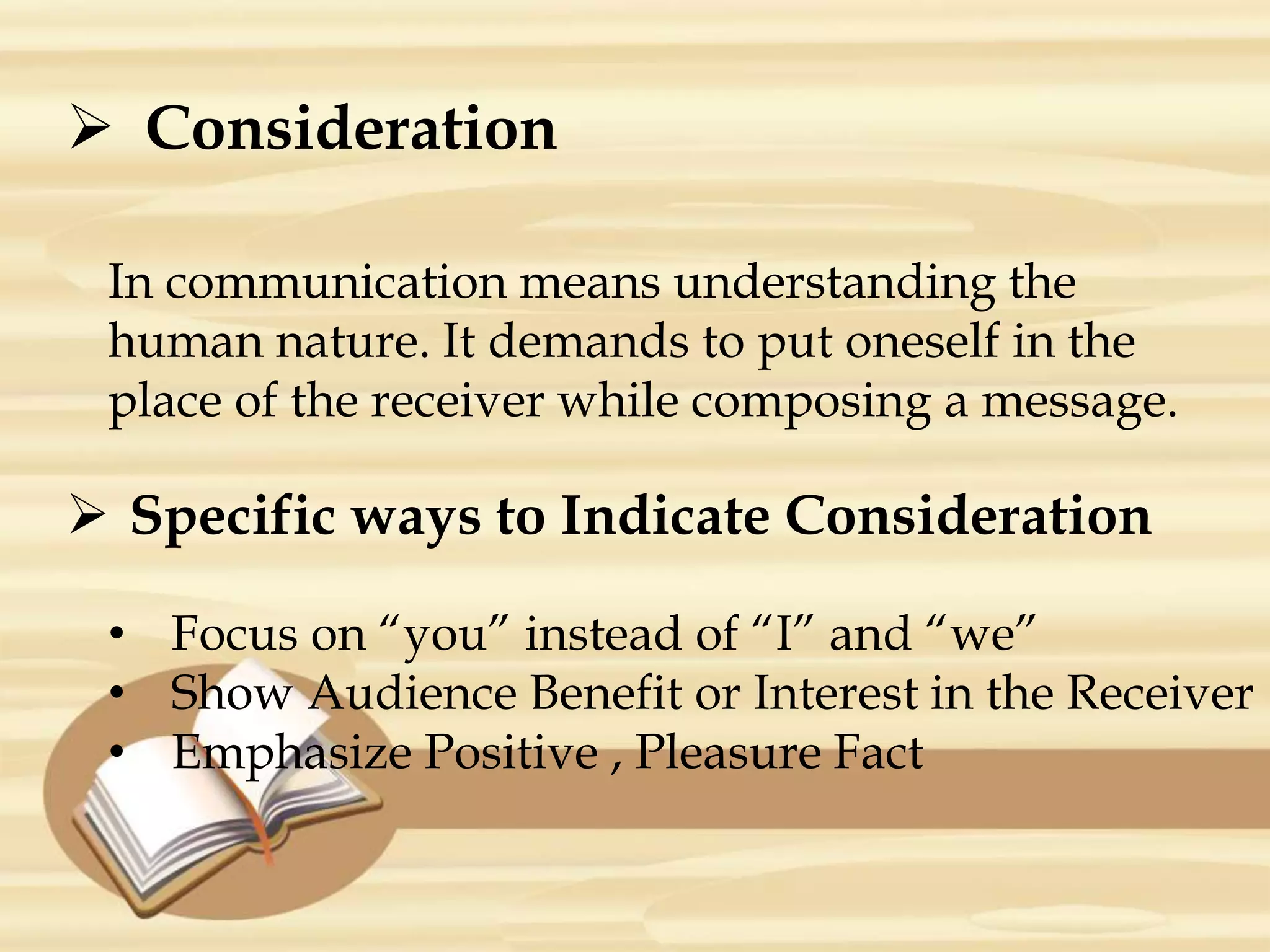 ➢ Consideration

In communication means understanding the human nature. It demands to put oneself in the place of the receiver while composing a message.

➢ Specific ways to Indicate Consideration

• Focus on “you” instead of “I” and “we”
• Show Audience Benefit or Interest in the Receiver
• Emphasize Positive , Pleasure Fact